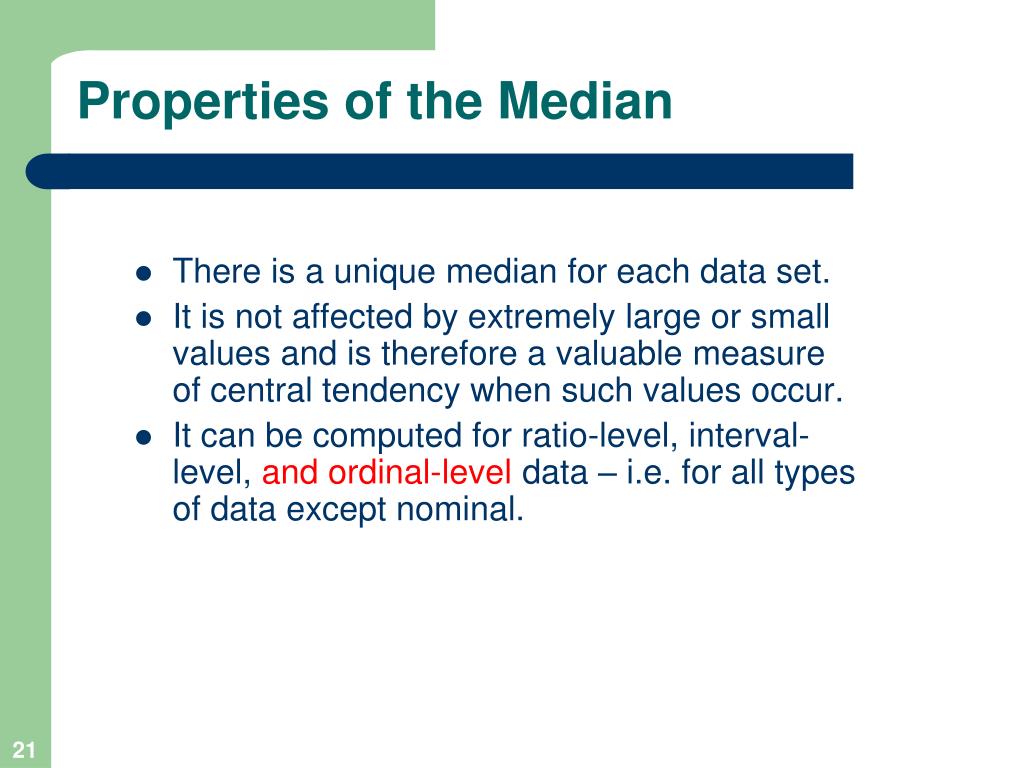 Properties of the Median

- There is a unique median for each data set.
- It is not affected by extremely large or small values and is therefore a valuable measure of central tendency when such values occur.
- It can be computed for ratio-level, interval-level, and ordinal-level data – i.e. for all types of data except nominal.

21